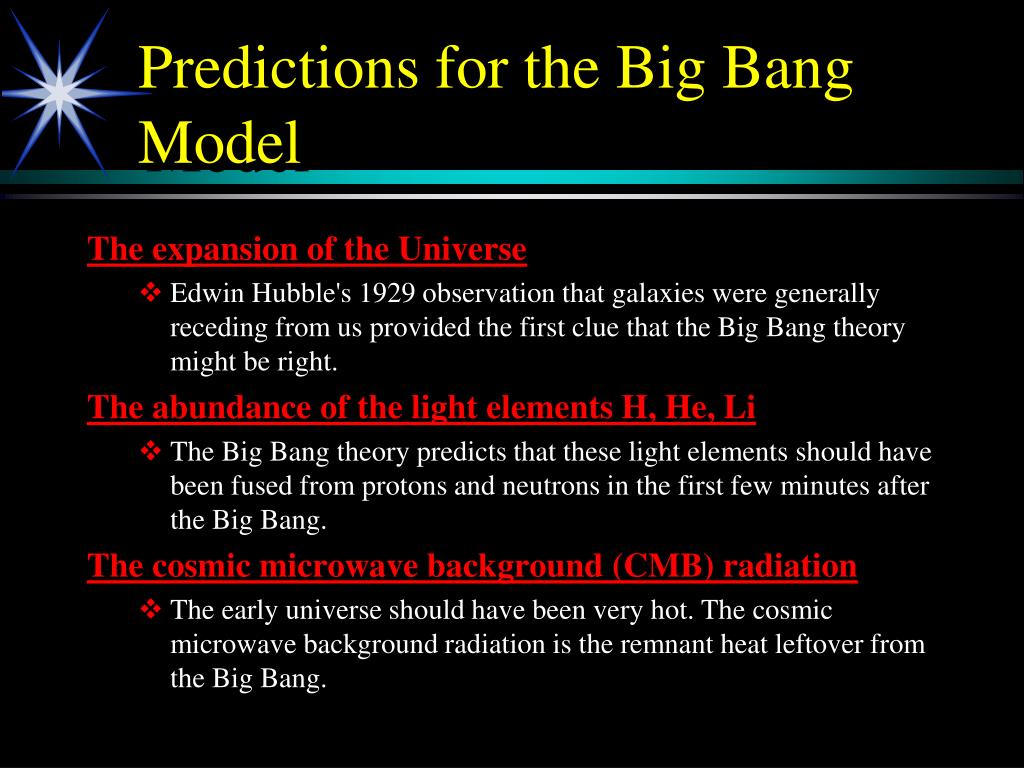 Predictions for the Big Bang Model

The expansion of the Universe

❖ Edwin Hubble's 1929 observation that galaxies were generally receding from us provided the first clue that the Big Bang theory might be right.

The abundance of the light elements H, He, Li

❖ The Big Bang theory predicts that these light elements should have been fused from protons and neutrons in the first few minutes after the Big Bang.

The cosmic microwave background (CMB) radiation

❖ The early universe should have been very hot. The cosmic microwave background radiation is the remnant heat leftover from the Big Bang.